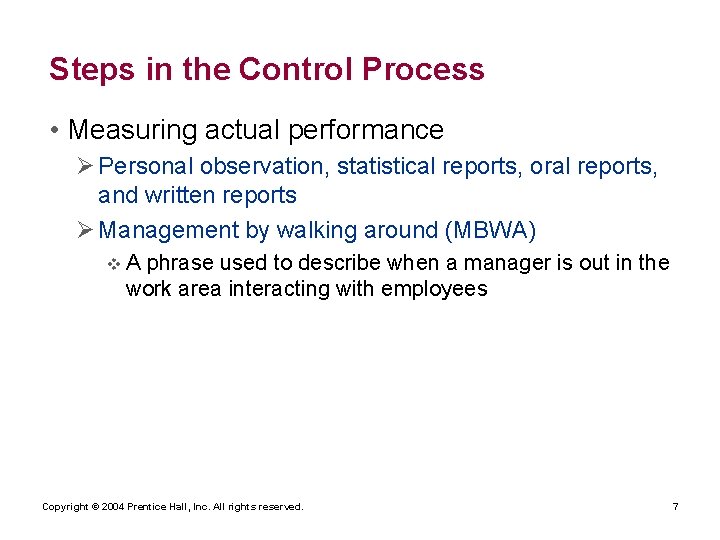 Steps in the Control Process

• Measuring actual performance

➢ Personal observation, statistical reports, oral reports, and written reports

➢ Management by walking around (MBWA)

❖ A phrase used to describe when a manager is out in the work area interacting with employees

Copyright © 2004 Prentice Hall, Inc. All rights reserved.

7